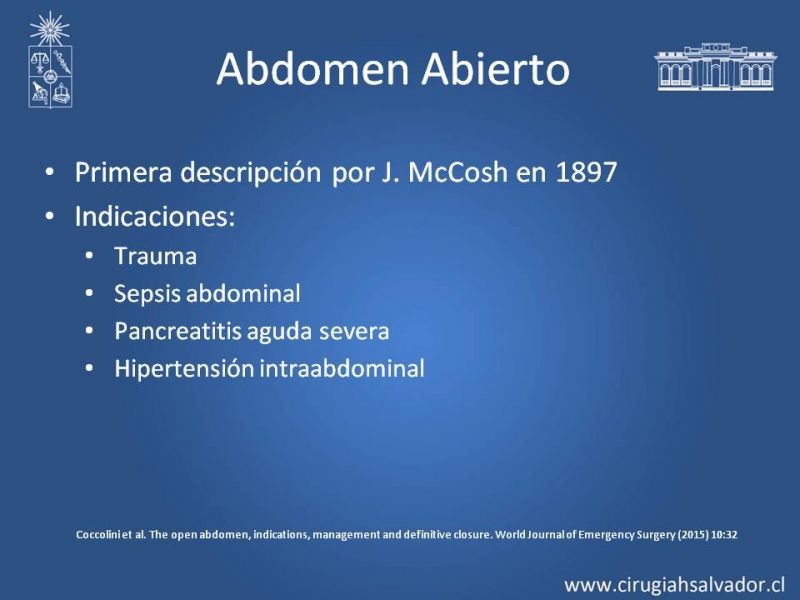 Abdomen Abierto

• Primera descripción por J. McCosh en 1897
• Indicaciones:
• Trauma
• Sepsis abdominal
• Pancreatitis aguda severa
• Hipertensión intraabdominal

Coccolini et al. The open abdomen, indications, management and definitive closure. World Journal of Emergency Surgery (2015) 10:32

www.cirugiahsalvador.cl